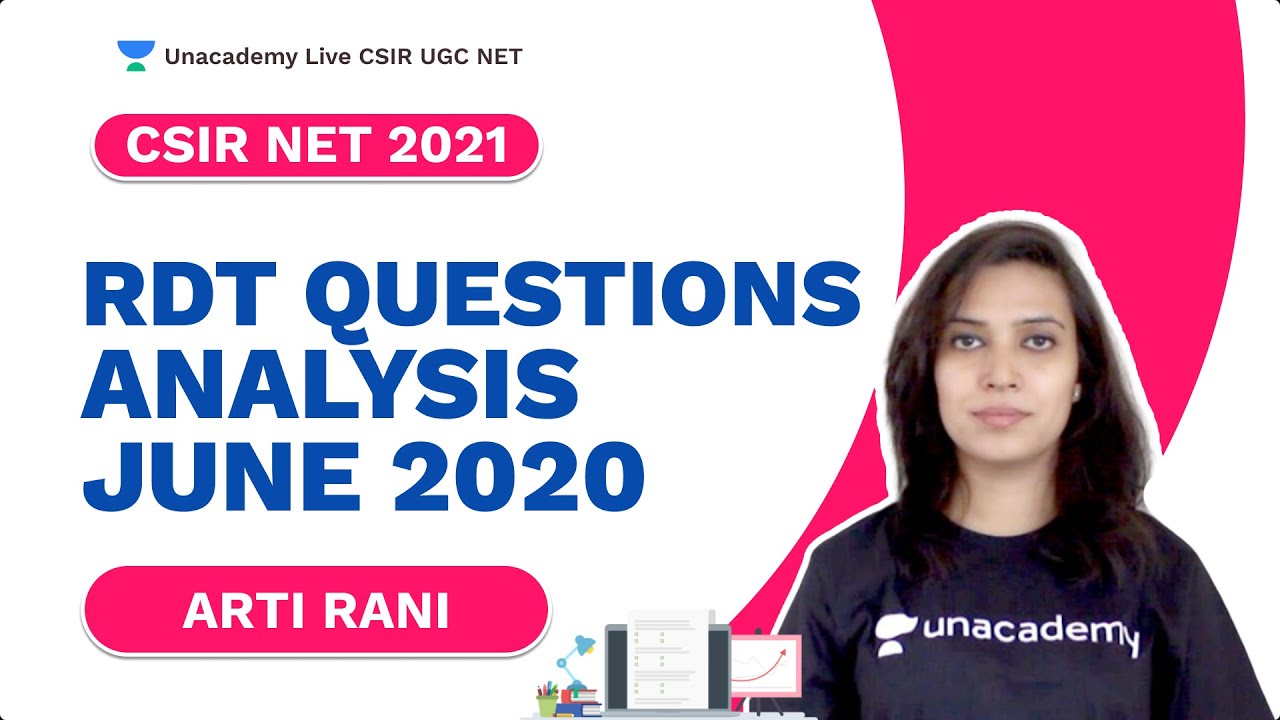 Unacademy Live CSIR UGC NET

CSIR NET 2021

RDT QUESTIONS ANALYSIS JUNE 2020

ARTI RANI

unacademy